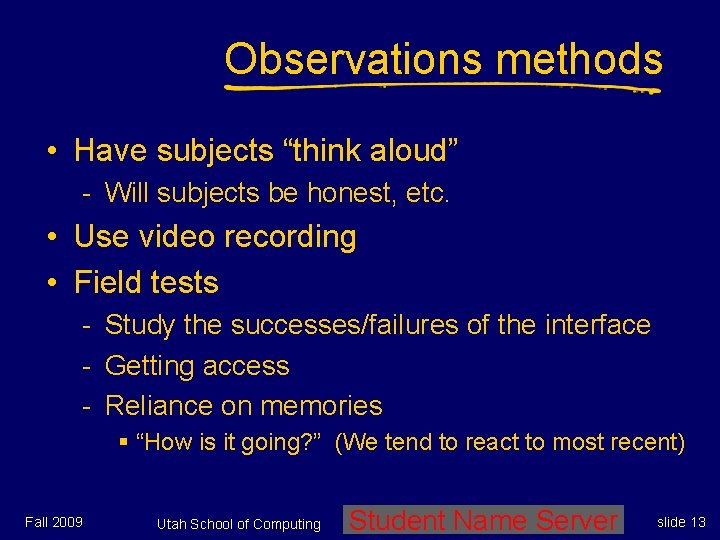 Observations methods

• Have subjects “think aloud”
- Will subjects be honest, etc.
• Use video recording
• Field tests
- Study the successes/failures of the interface
- Getting access
- Reliance on memories
▪ “How is it going?” (We tend to react to most recent)

Fall 2009 Utah School of Computing Student Name Server slide 13